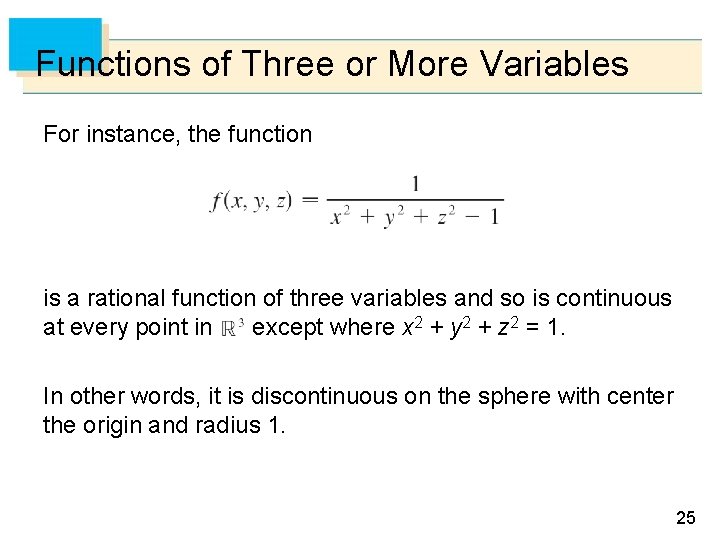 Functions of Three or More Variables

For instance, the function

$f(x, y, z) = \frac{1}{x^2 + y^2 + z^2 - 1}$

is a rational function of three variables and so is continuous at every point in $\mathbb{R}^3$ except where $x^2 + y^2 + z^2 = 1$.

In other words, it is discontinuous on the sphere with center the origin and radius 1.

25